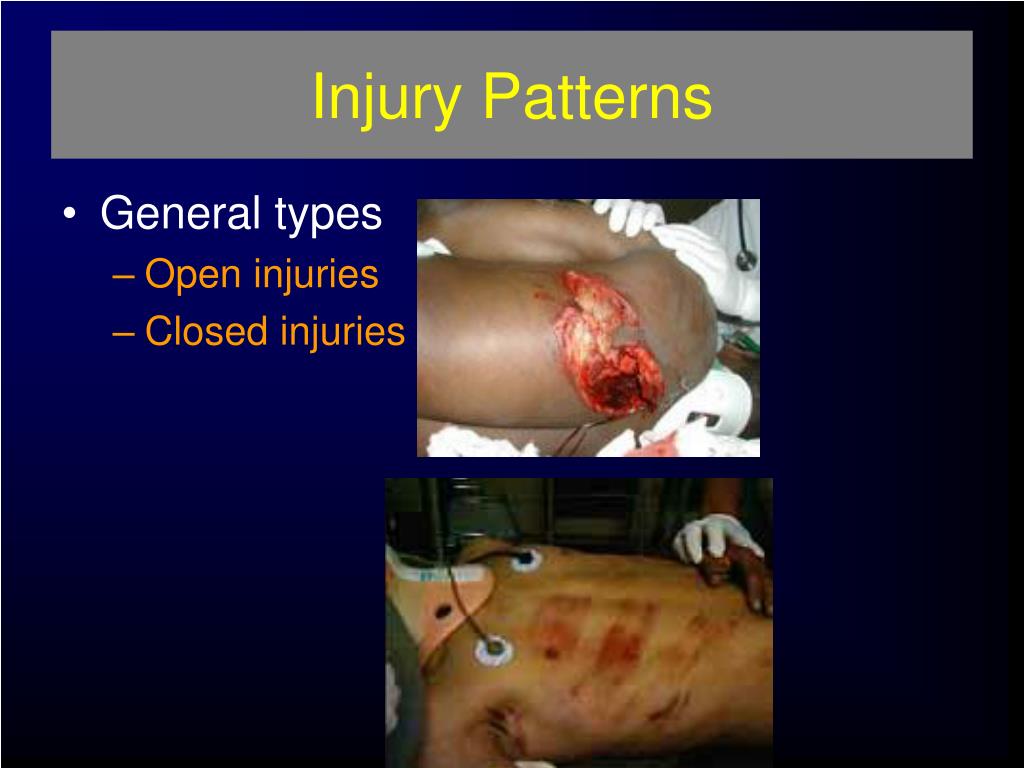 Injury Patterns

• General types
– Open injuries
– Closed injuries